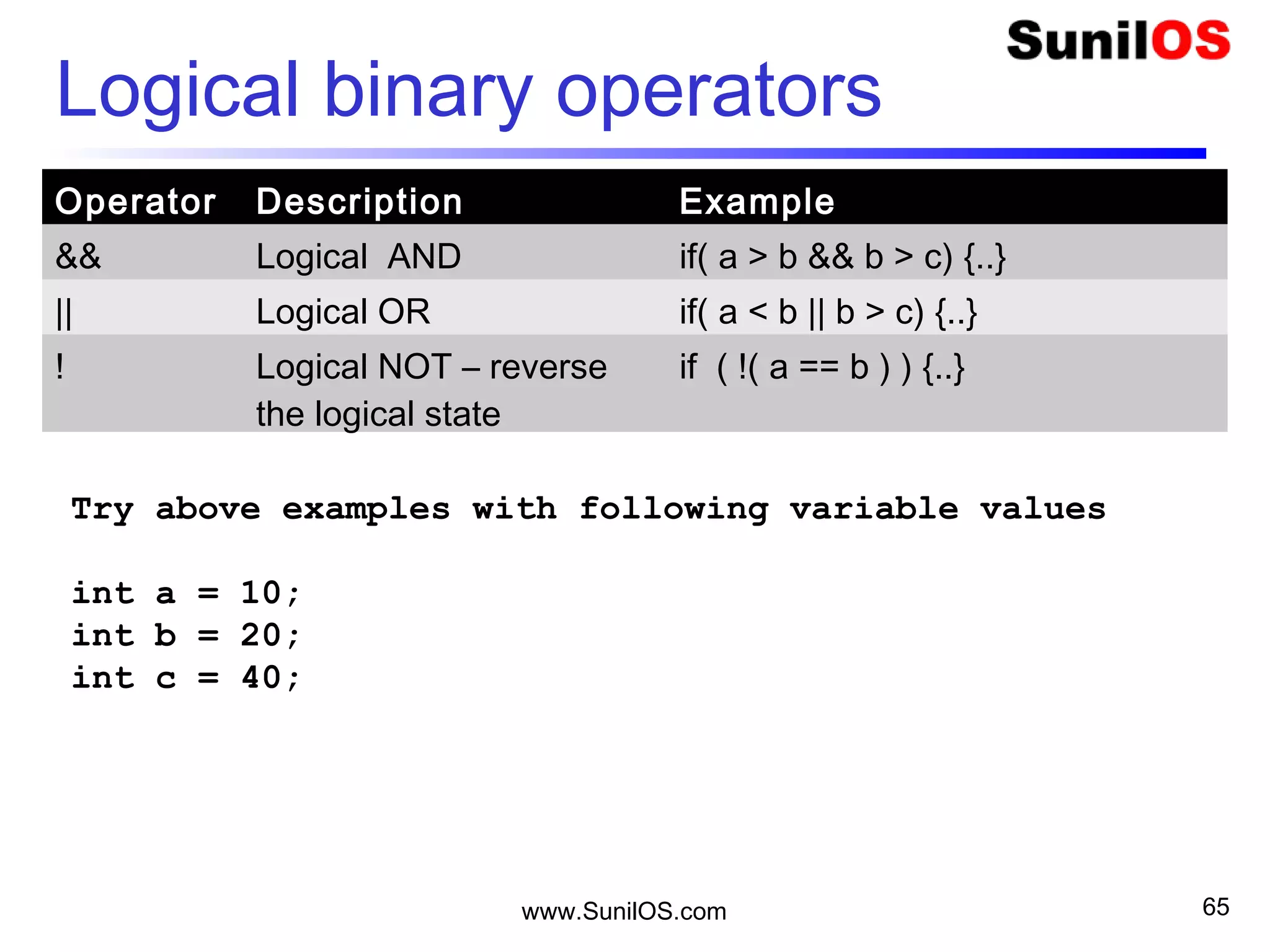 SunilOS

Logical binary operators

| Operator | Description | Example |
|---|---|---|
| && | Logical AND | if( a > b && b > c) {..} |
| \|\| | Logical OR | if( a < b \|\| b > c) {..} |
| ! | Logical NOT – reverse the logical state | if ( !( a == b ) ) {..} |

Try above examples with following variable values

int a = 10;
int b = 20;
int c = 40;

www.SunilOS.com

65